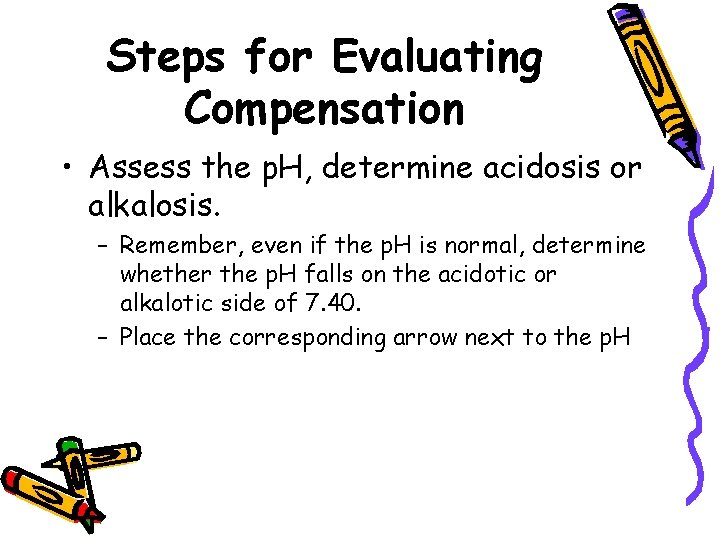 Steps for Evaluating Compensation

• Assess the pH, determine acidosis or alkalosis.

– Remember, even if the pH is normal, determine whether the pH falls on the acidotic or alkalotic side of 7.40.

– Place the corresponding arrow next to the pH